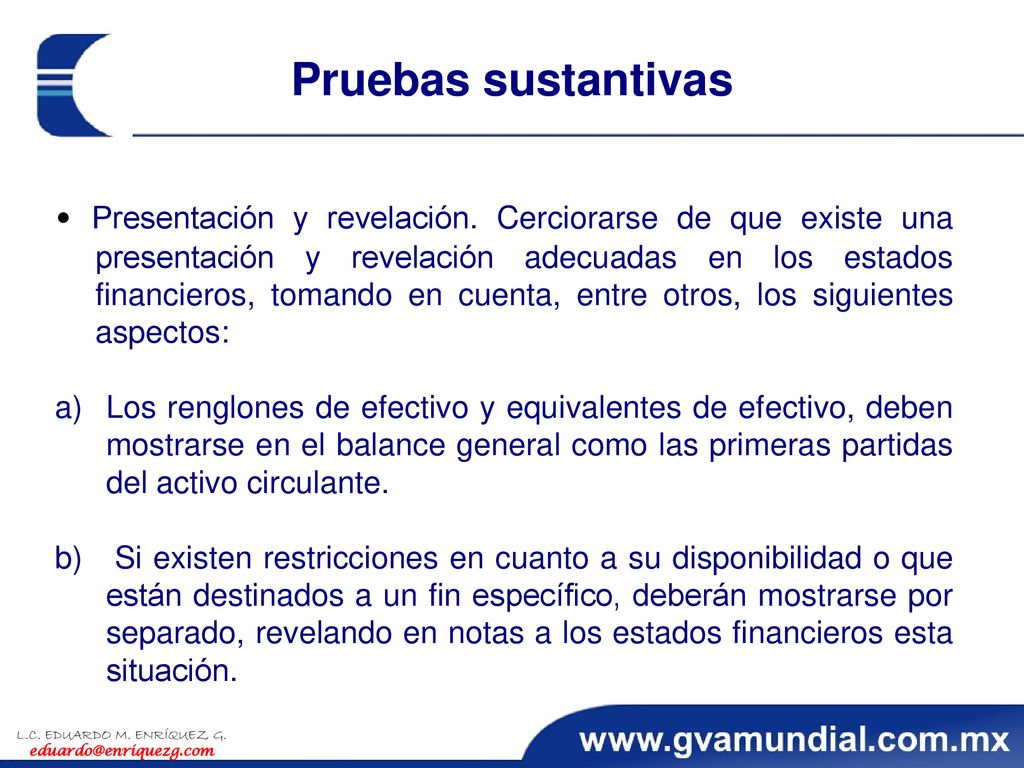 Pruebas sustantivas

• Presentación y revelación. Cerciorarse de que existe una presentación y revelación adecuadas en los estados financieros, tomando en cuenta, entre otros, los siguientes aspectos:

a) Los renglones de efectivo y equivalentes de efectivo, deben mostrarse en el balance general como las primeras partidas del activo circulante.

b) Si existen restricciones en cuanto a su disponibilidad o que están destinados a un fin específico, deberán mostrarse por separado, revelando en notas a los estados financieros esta situación.

L.C. EDUARDO M. ENRÍQUEZ G.
eduardo@enriquezg.com

www.gvamundial.com.mx